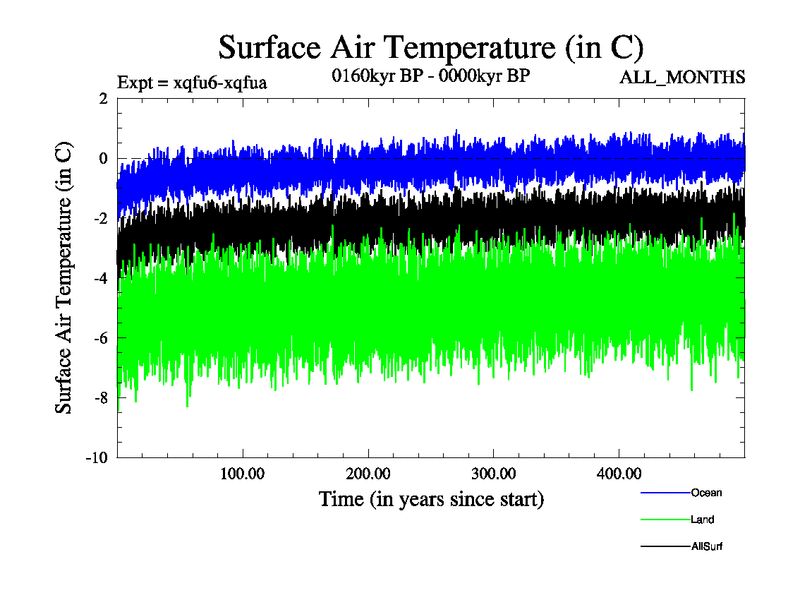 Surface Air Temperature (in C)

Expt = xqfu6-xqfua

0160kyr BP - 0000kyr BP

ALL_MONTHS

Surface Air Temperature (in C)

2
0
-2
-4
-6
-8
-10

100.00
200.00
300.00
400.00

Time (in years since start)

Ocean
Land
AllSurf